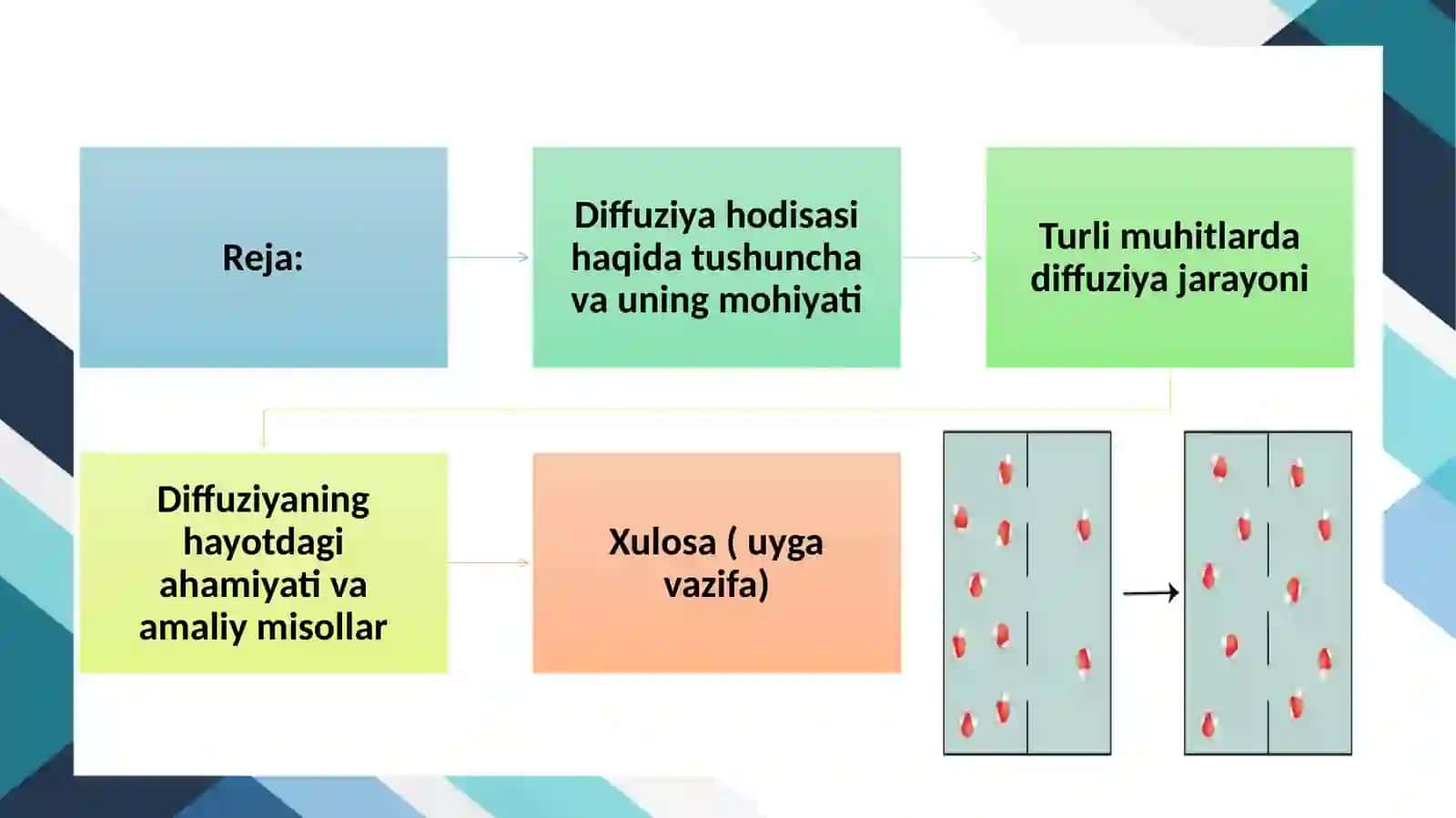 Reja:

Diffuziya hodisasi haqida tushuncha va uning mohiyati

Turli muhitlarda diffuziya jarayoni

Diffuziyaning hayotdagi ahamiyati va amaliy misollar

Xulosa ( uyga vazifa)